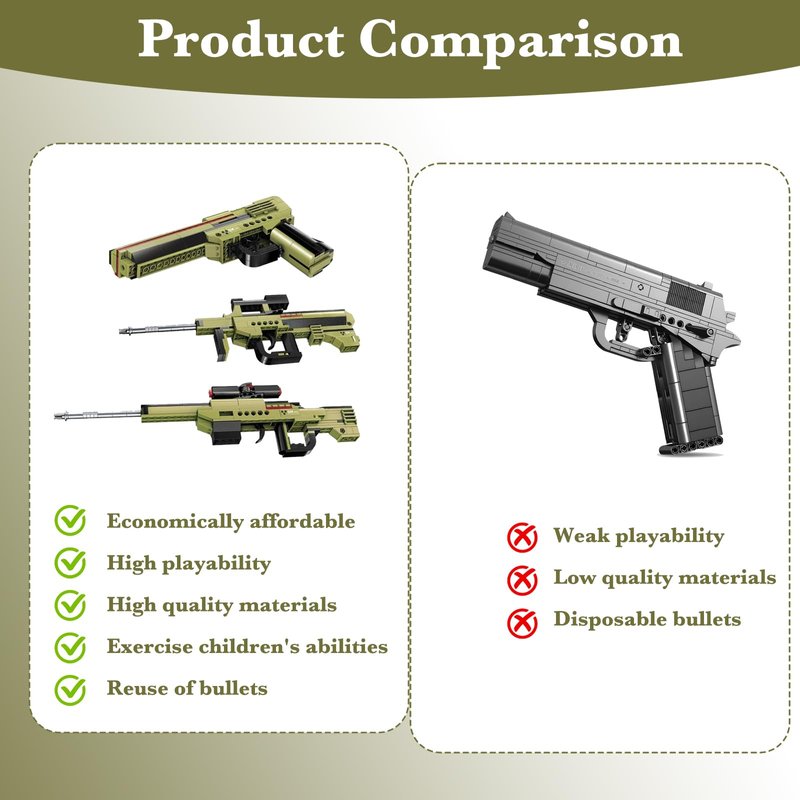 Product Comparison

Economically affordable
High playability
High quality materials
Exercise children's abilities
Reuse of bullets

Weak playability
Low quality materials
Disposable bullets